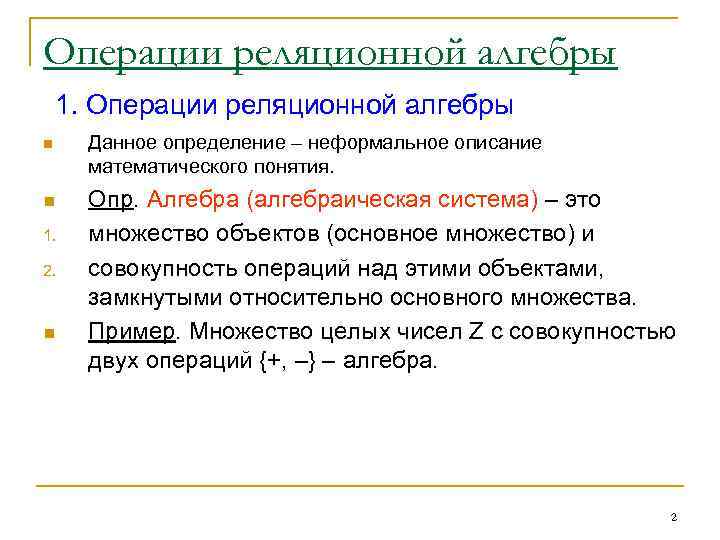 Операции реляционной алгебры

1. Операции реляционной алгебры

Данное определение – неформальное описание математического понятия.

Опр. Алгебра (алгебраическая система) – это

1. множество объектов (основное множество) и

2. совокупность операций над этими объектами, замкнутыми относительно основного множества.

Пример. Множество целых чисел Z с совокупностью двух операций {+, –} – алгебра.

2